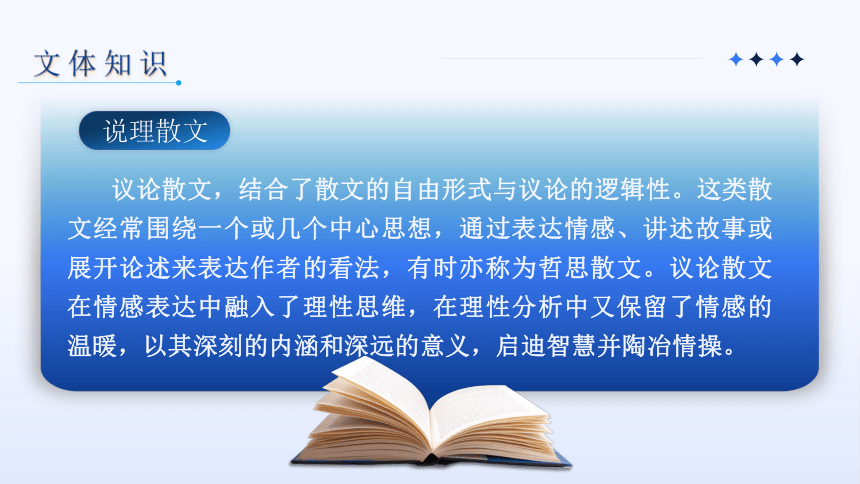 文体知识

说理散文

议论散文，结合了散文的自由形式与议论的逻辑性。这类散文经常围绕一个或几个中心思想，通过表达情感、讲述故事或展开论述来表达作者的看法，有时亦称为哲思散文。议论散文在情感表达中融入了理性思维，在理性分析中又保留了情感的温暖，以其深刻的内涵和深远的意义，启迪智慧并陶冶情操。